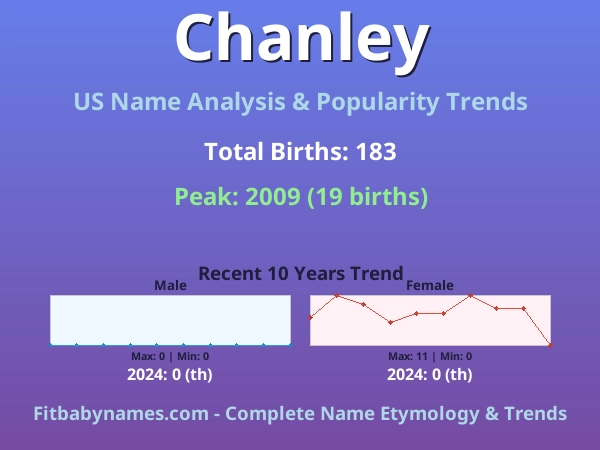 Chanley

US Name Analysis & Popularity Trends

Total Births: 183

Peak: 2009 (19 births)

Recent 10 Years Trend

Male

Max: 0 | Min: 0

2024: 0 (th)

Female

Max: 11 | Min: 0

2024: 0 (th)

Fitbabynames.com - Complete Name Etymology & Trends